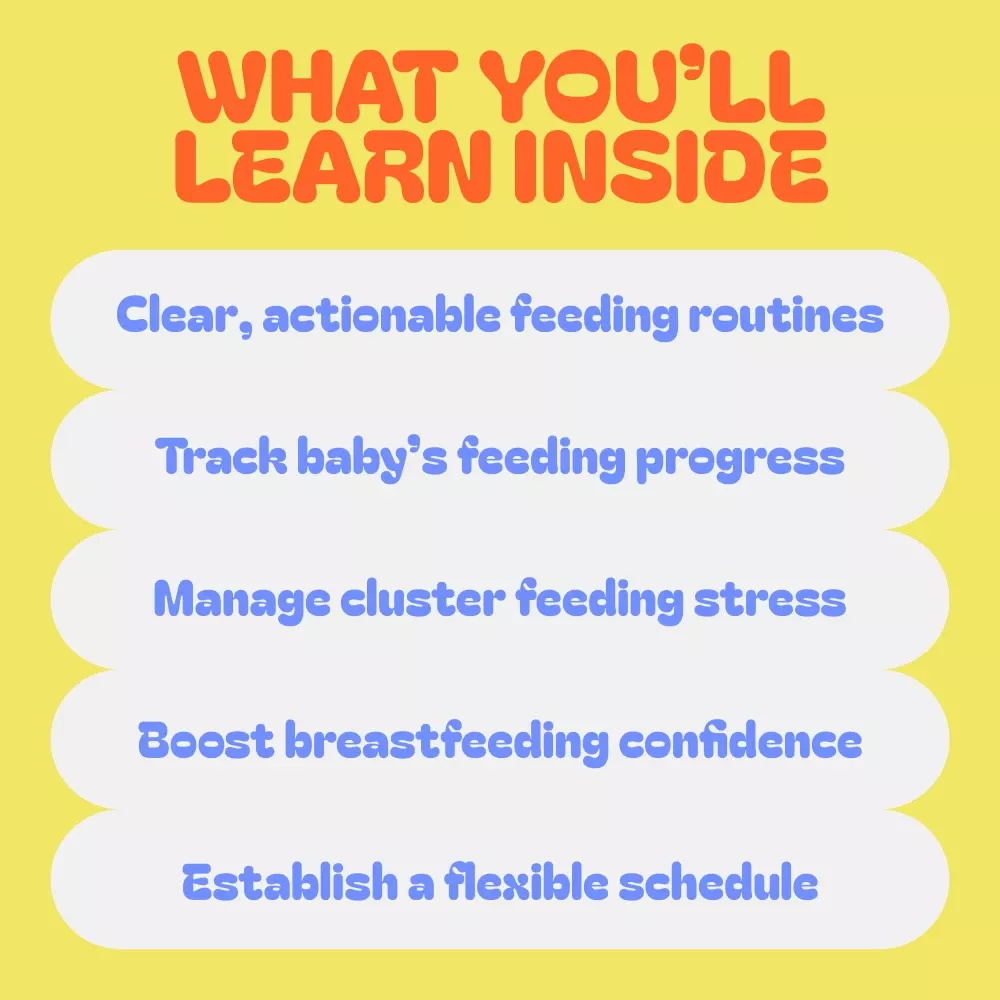 WHAT YOU'LL LEARN INSIDE

Clear, actionable feeding routines

Track baby's feeding progress

Manage cluster feeding stress

Boost breastfeeding confidence

Establish a flexible schedule